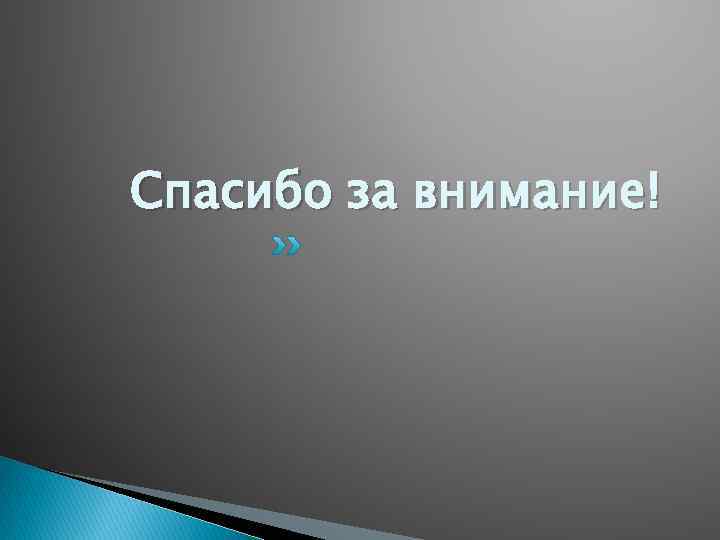 Спасибо за внимание!